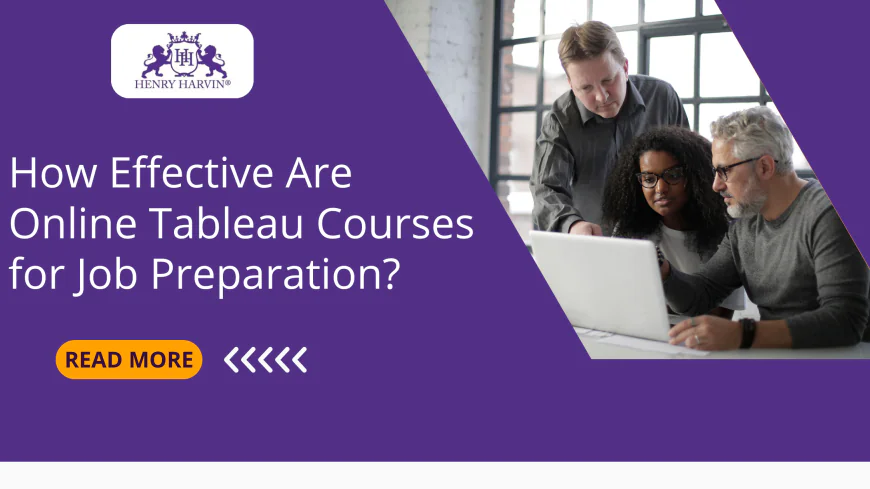 HH
HENRY HARVIN®

How Effective Are Online Tableau Courses for Job Preparation?

READ MORE